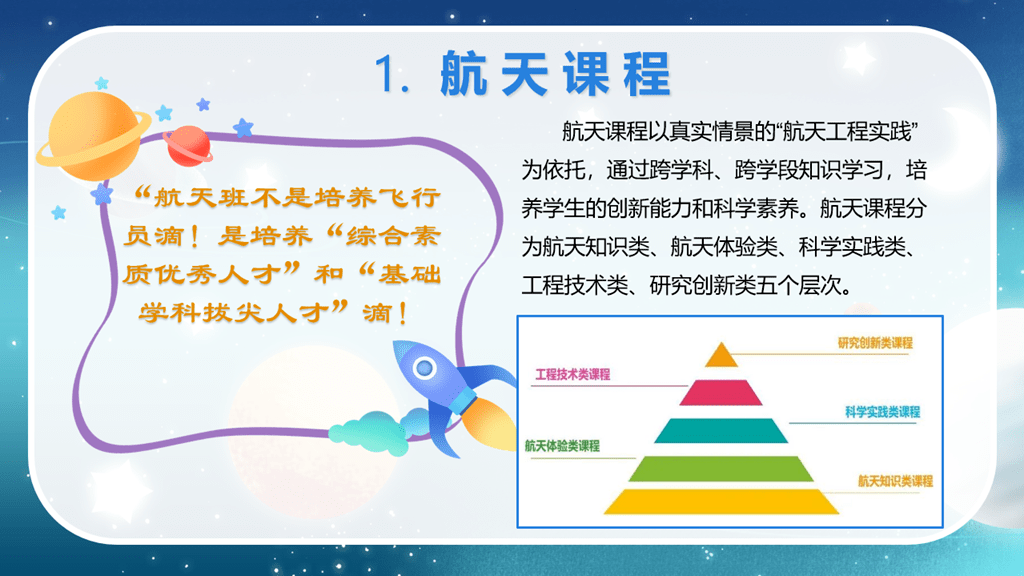 1. 航天课程

“航天班不是培养飞行员滴！是培养“综合素质优秀人才”和“基础学科拔尖人才”滴！

航天课程以真实情景的“航天工程实践”为依托，通过跨学科、跨学段知识学习，培养学生的创新能力和科学素养。航天课程分为航天知识类、航天体验类、科学实践类、工程技术类、研究创新类五个层次。

研究创新类课程
工程技术类课程
科学实践类课程
航天体验类课程
航天知识类课程